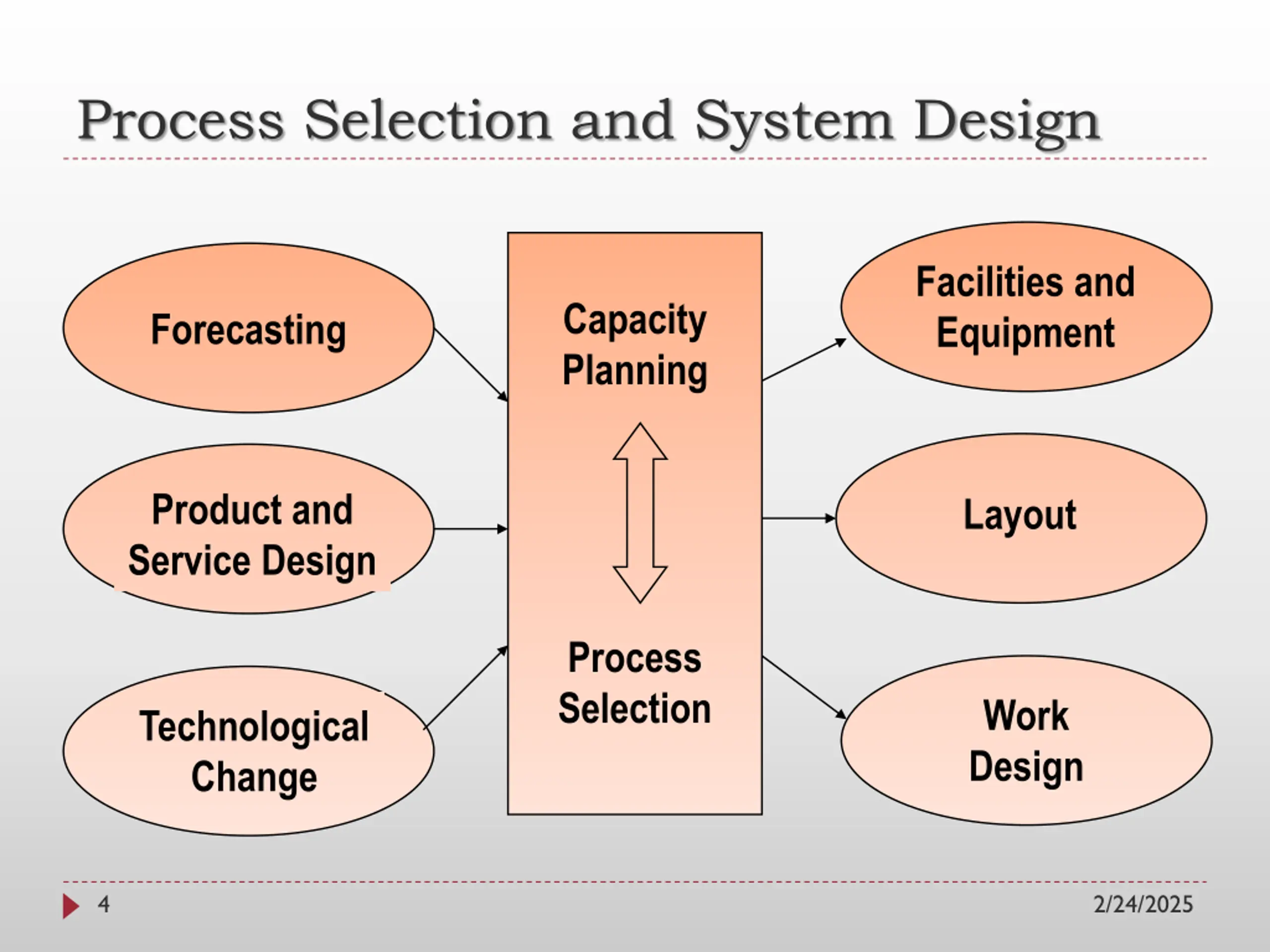 Process Selection and System Design

Forecasting

Product and Service Design

Technological Change

Capacity Planning

Process Selection

Facilities and Equipment

Layout

Work Design

4

2/24/2025